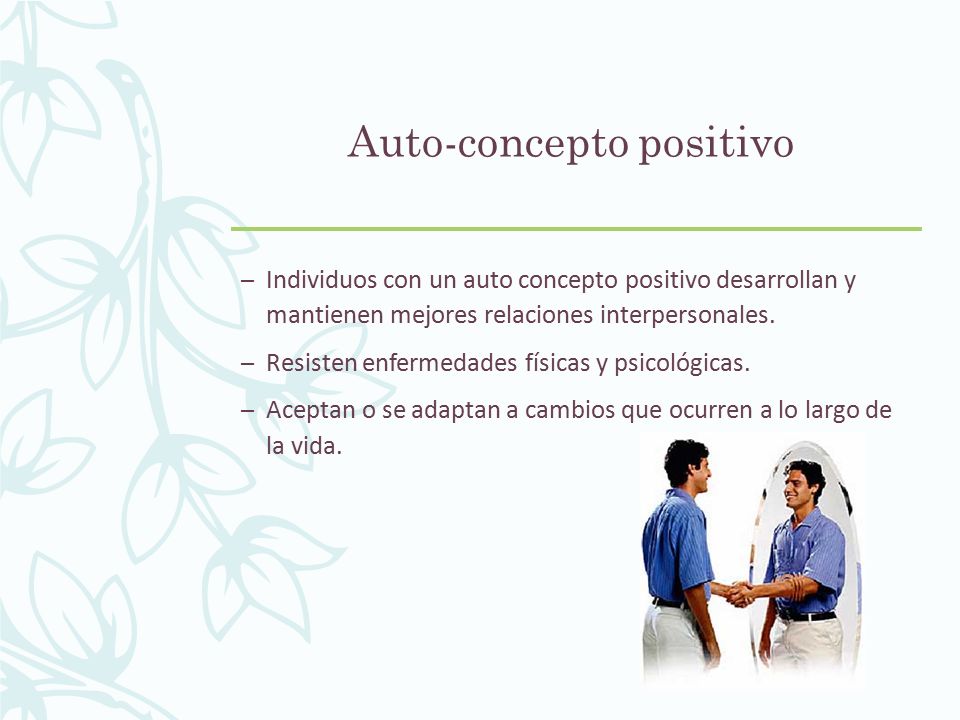 Auto-concepto positivo

– Individuos con un auto concepto positivo desarrollan y mantienen mejores relaciones interpersonales.

– Resisten enfermedades físicas y psicológicas.

– Aceptan o se adaptan a cambios que ocurren a lo largo de la vida.